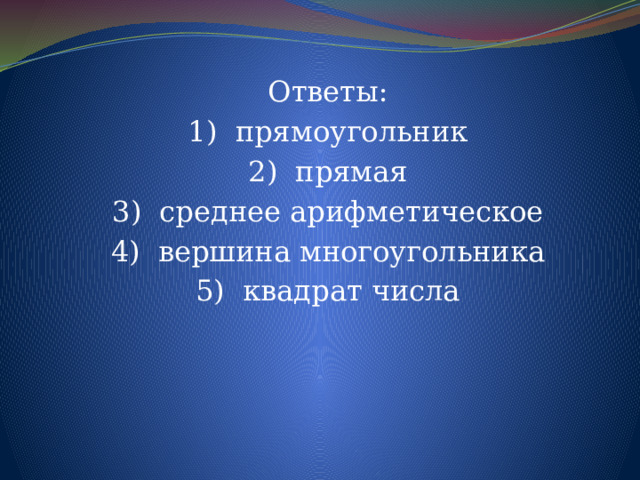 Ответы:

1) прямоугольник
2) прямая
3) среднее арифметическое
4) вершина многоугольника
5) квадрат числа